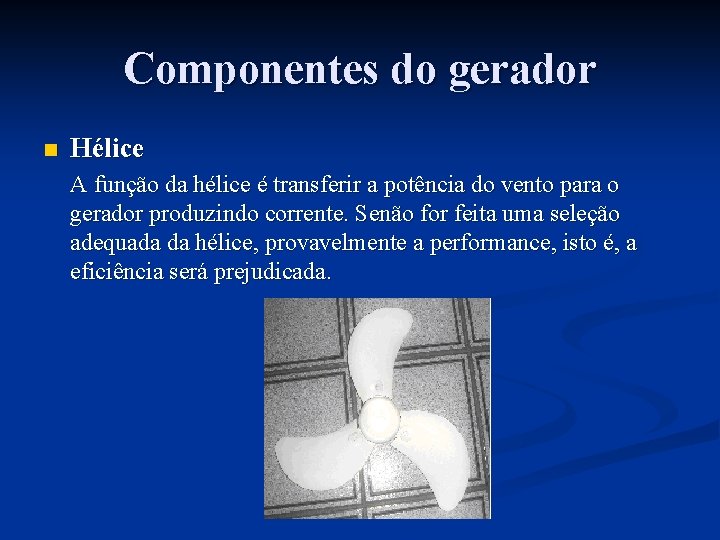 Componentes do gerador

Hélice

A função da hélice é transferir a potência do vento para o gerador produzindo corrente. Senão for feita uma seleção adequada da hélice, provavelmente a performance, isto é, a eficiência será prejudicada.